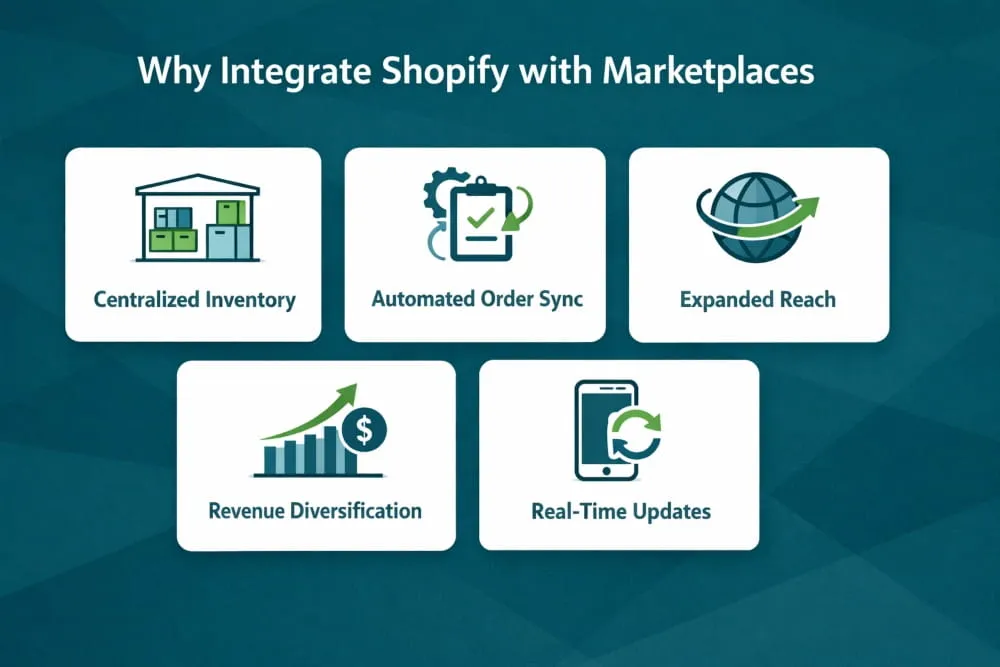 Why Integrate Shopify with Marketplaces

Centralized Inventory

Automated Order Sync

Expanded Reach

$

Revenue Diversification

Real-Time Updates